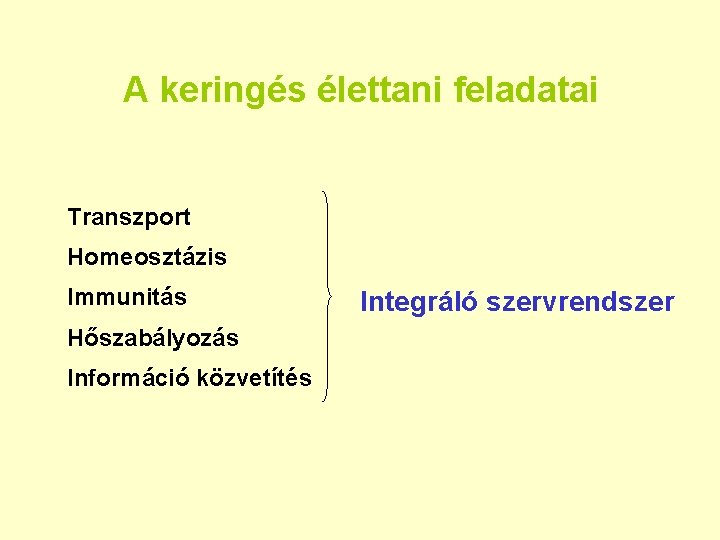 A keringés élettani feladatai

Transzport
Homeosztázis
Immunitás
Hőszabályozás
Információ közvetítés

Integráló szervrendszer